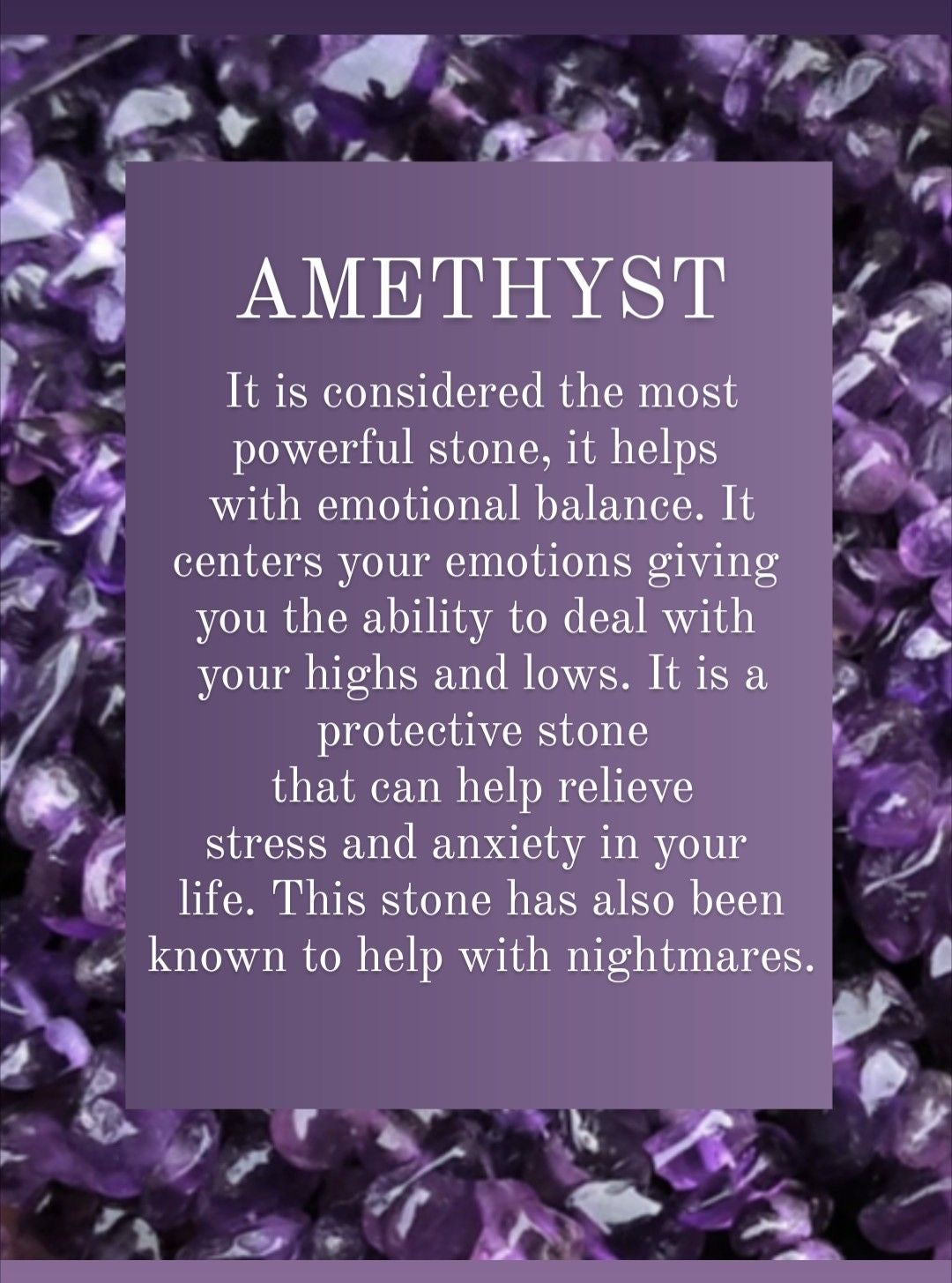 AMETHYST

It is considered the most powerful stone, it helps with emotional balance. It centers your emotions giving you the ability to deal with your highs and lows. It is a protective stone that can help relieve stress and anxiety in your life. This stone has also been known to help with nightmares.